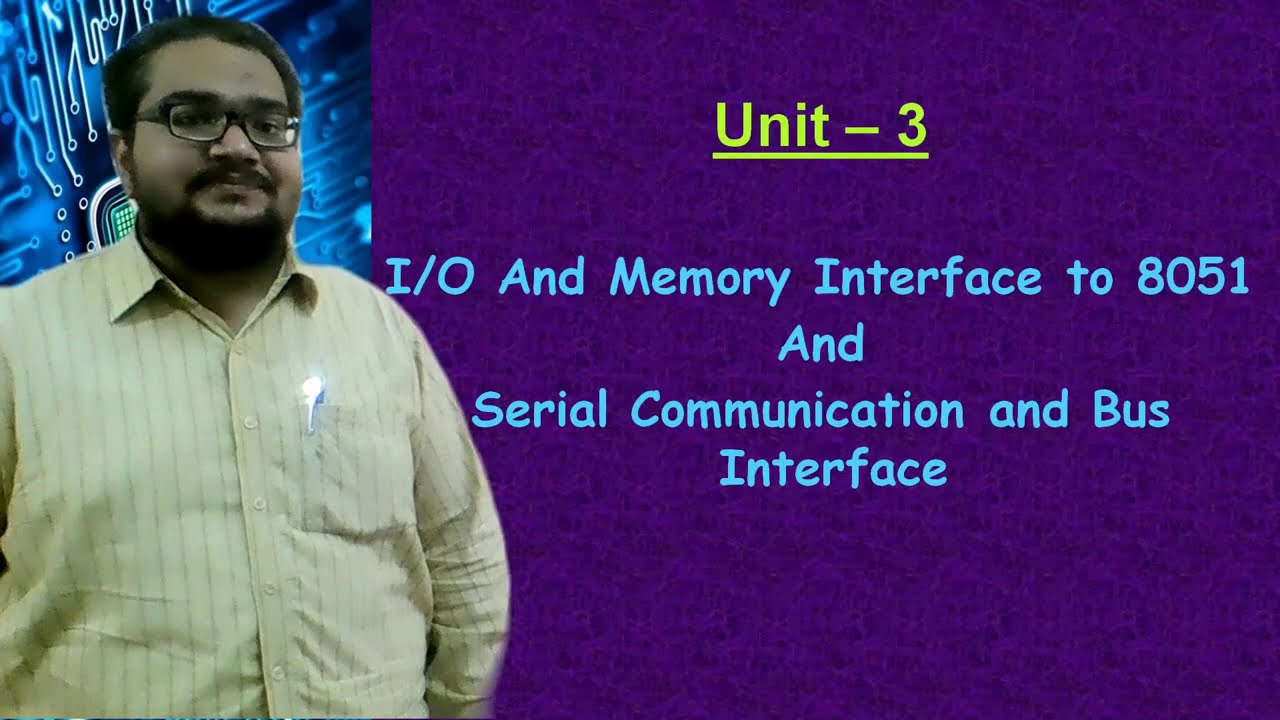 Unit – 3

I/O And Memory Interface to 8051
And
Serial Communication and Bus Interface